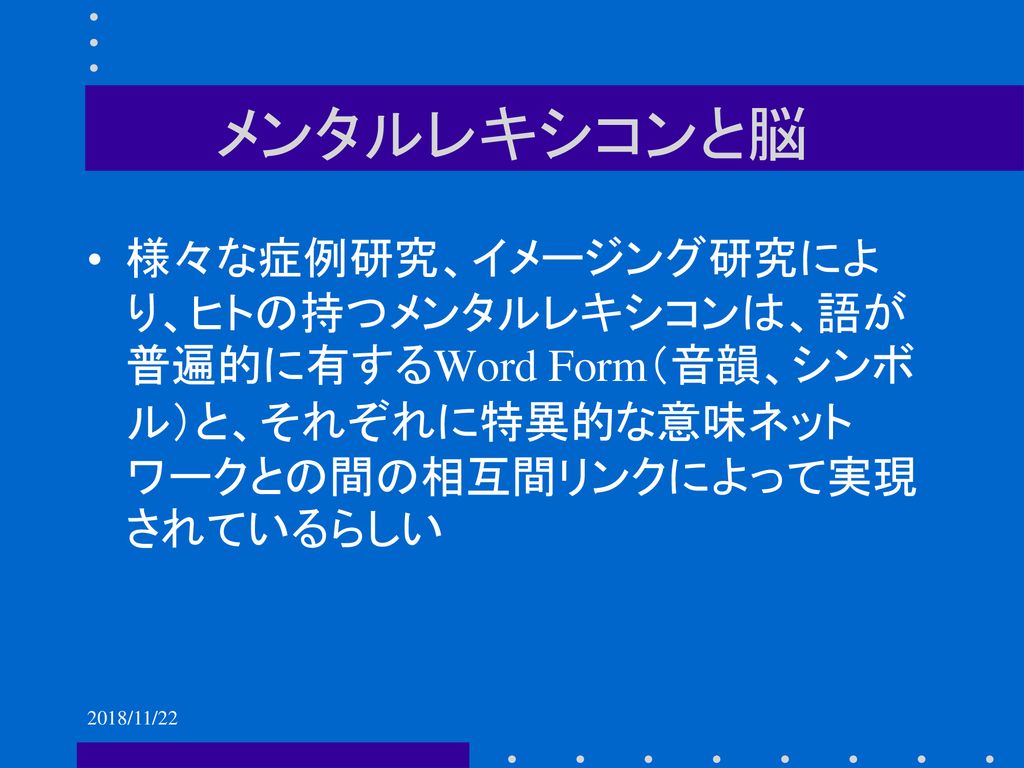 メンタルレキシコンと脳

• 様々な症例研究、イメージング研究により、ヒトの持つメンタルレキシコンは、語が普遍的に有するWord Form（音韻、シンボル）と、それぞれに特異的な意味ネットワークとの間の相互間リンクによって実現されているらしい

2018/11/22